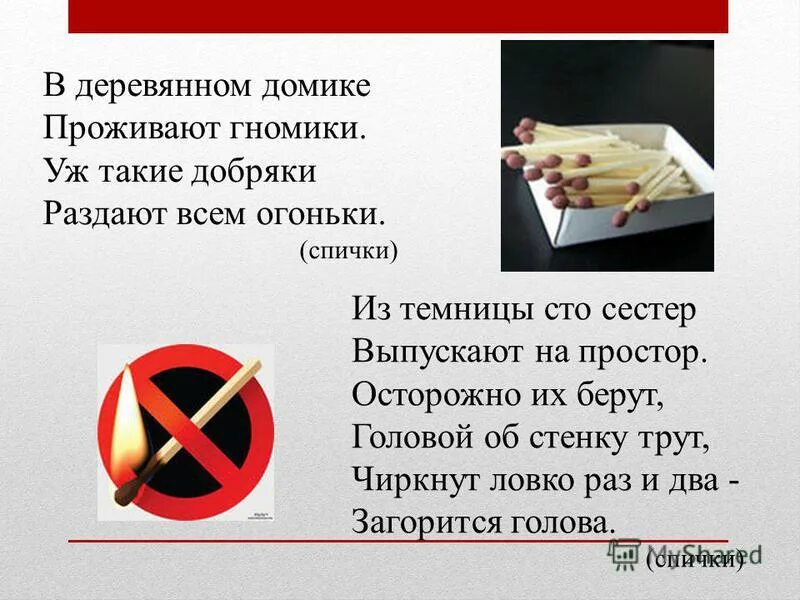 В деревянном домике
Проживают гномики.
Уж такие добряки
Раздают всем огоньки.
(спички)

Из темницы сто сестер
Выпускают на простор.
Осторожно их берут,
Головой об стенку трут,
Чиркнут ловко раз и два -
Загорится голова.
(спички)

MyShared